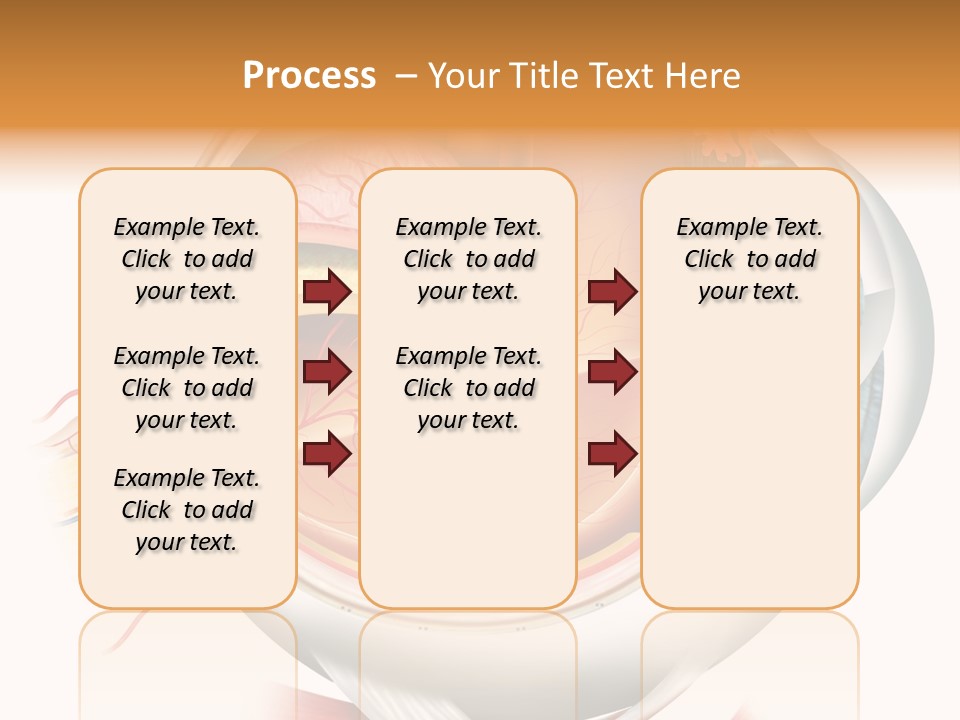 Process – Your Title Text Here

Example Text. Click to add your text.

Example Text. Click to add your text.

Example Text. Click to add your text.

Example Text. Click to add your text.

Example Text. Click to add your text.

Example Text. Click to add your text.